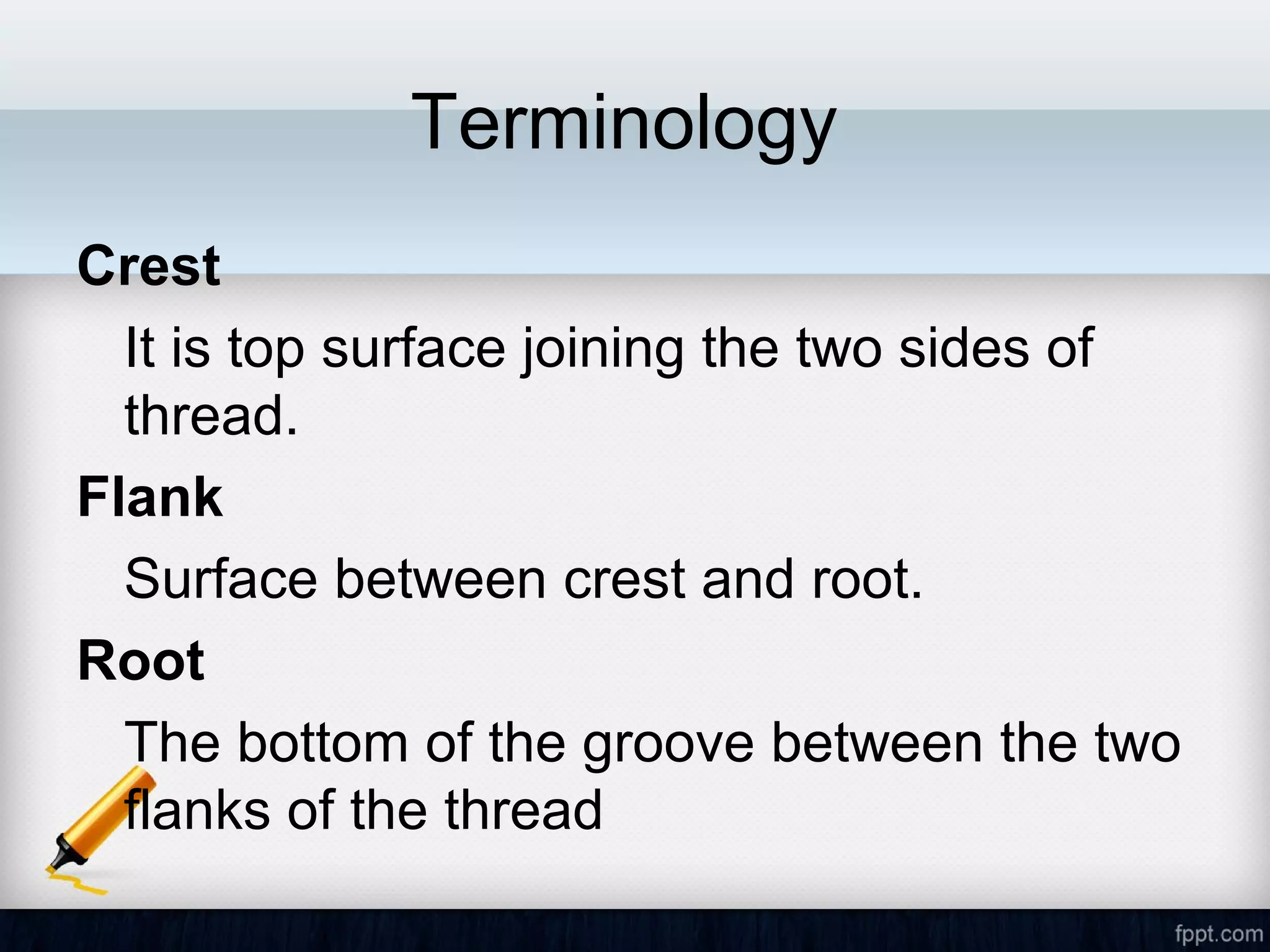 Terminology

Crest

It is top surface joining the two sides of thread.

Flank

Surface between crest and root.

Root

The bottom of the groove between the two flanks of the thread

fppt.com